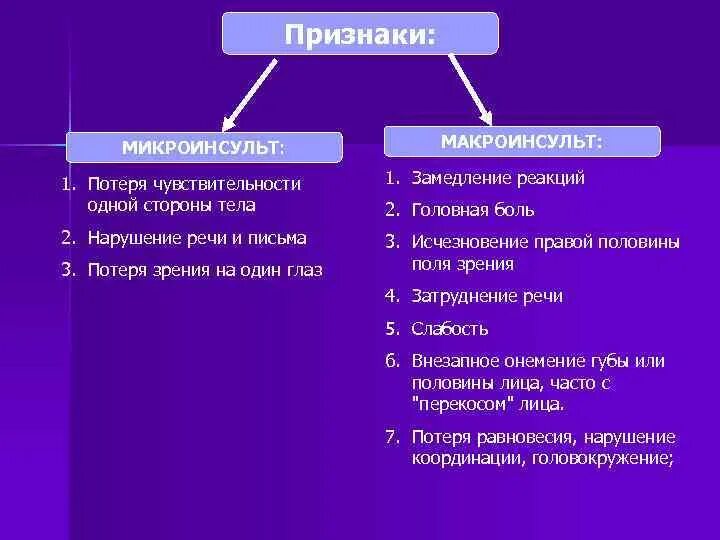 Признаки:

МИКРОИНСУЛЬТ:

1. Потеря чувствительности одной стороны тела
2. Нарушение речи и письма
3. Потеря зрения на один глаз

МАКРОИНСУЛЬТ:

1. Замедление реакций
2. Головная боль
3. Исчезновение правой половины поля зрения
4. Затруднение речи
5. Слабость
6. Внезапное онемение губы или половины лица, часто с "перекосом" лица.
7. Потеря равновесия, нарушение координации, головокружение;